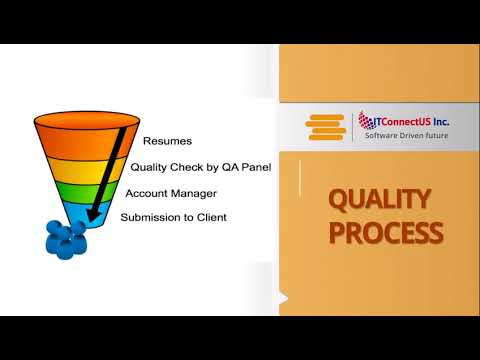 Resumes
Quality Check by QA Panel
Account Manager
Submission to Client

ITConnectUS Inc.
Software Driven future

QUALITY PROCESS